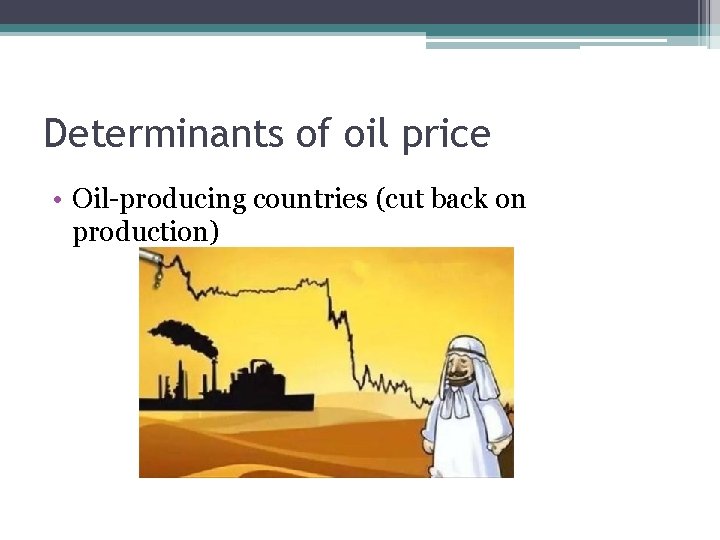 Determinants of oil price

• Oil-producing countries (cut back on production)